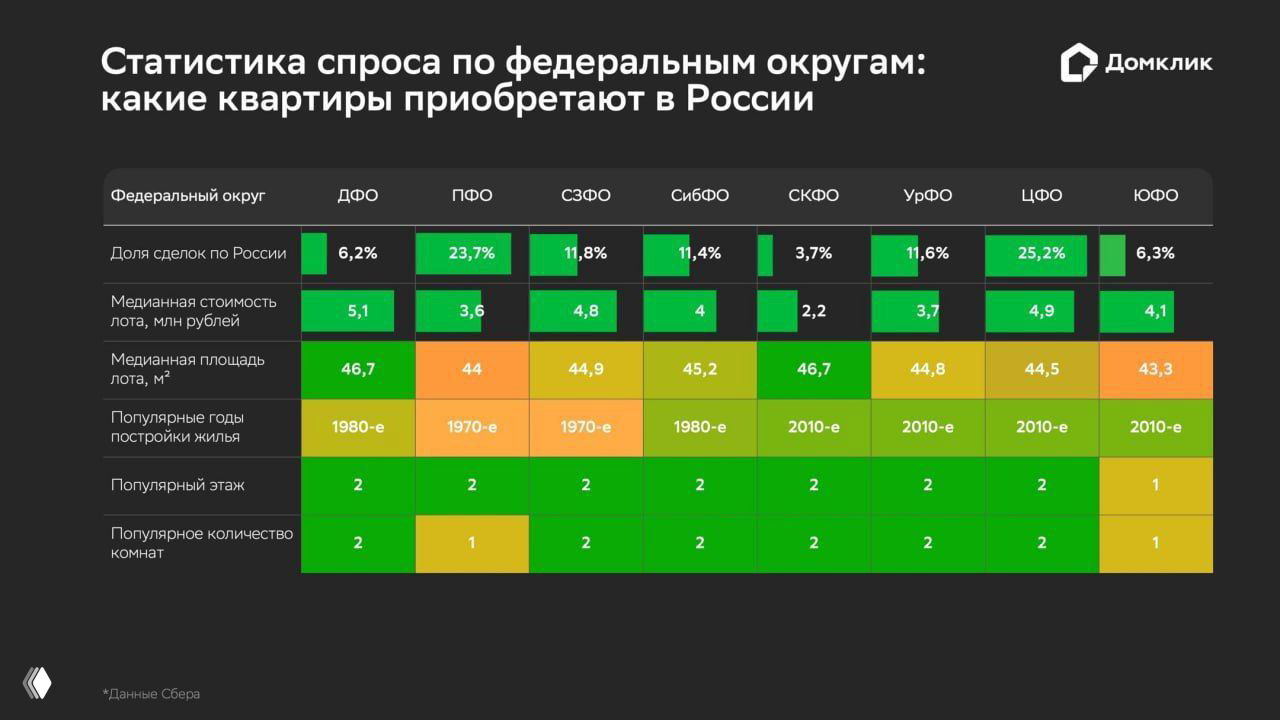 Статистика спроса по федеральным округам: какие квартиры приобретают в России

Домклик

| Федеральный округ | ДФО | ПФО | СЗФО | СибФО | СКФО | УрФО | ЦФО | ЮФО |
|---|---|---|---|---|---|---|---|---|
| Доля сделок по России | 6,2% | 23,7% | 11,8% | 11,4% | 3,7% | 11,6% | 25,2% | 6,3% |
| Медианная стоимость лота, млн рублей | 5,1 | 3,6 | 4,8 | 4 | 2,2 | 3,7 | 4,9 | 4,1 |
| Медианная площадь лота, м² | 46,7 | 44 | 44,9 | 45,2 | 46,7 | 44,8 | 44,5 | 43,3 |
| Популярные годы постройки жилья | 1980-е | 1970-е | 1970-е | 1980-е | 2010-е | 2010-е | 2010-е | 2010-е |
| Популярный этаж | 2 | 2 | 2 | 2 | 2 | 2 | 2 | 1 |
| Популярное количество комнат | 2 | 1 | 2 | 2 | 2 | 2 | 2 | 1 |

*Данные Сбера